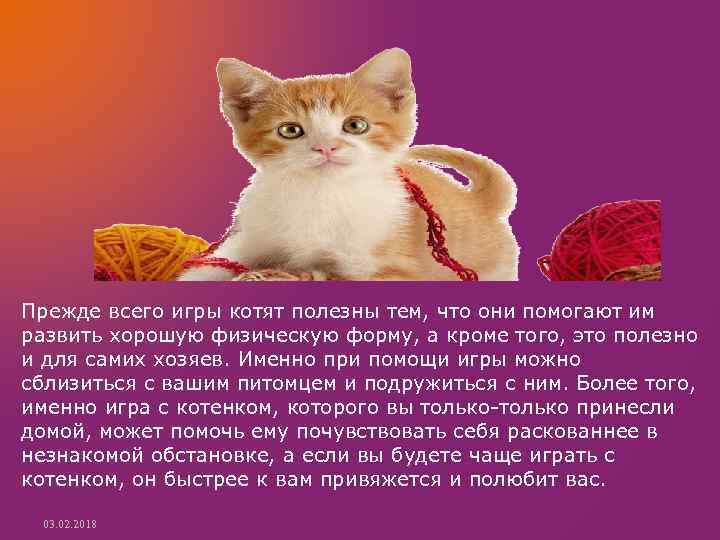 Прежде всего игры котят полезны тем, что они помогают им развить хорошую физическую форму, а кроме того, это полезно и для самих хозяев. Именно при помощи игры можно сблизиться с вашим питомцем и подружиться с ним. Более того, именно игра с котенком, которого вы только-только принесли домой, может помочь ему почувствовать себя раскованнее в незнакомой обстановке, а если вы будете чаще играть с котенком, он быстрее к вам привяжется и полюбит вас.

03.02.2018